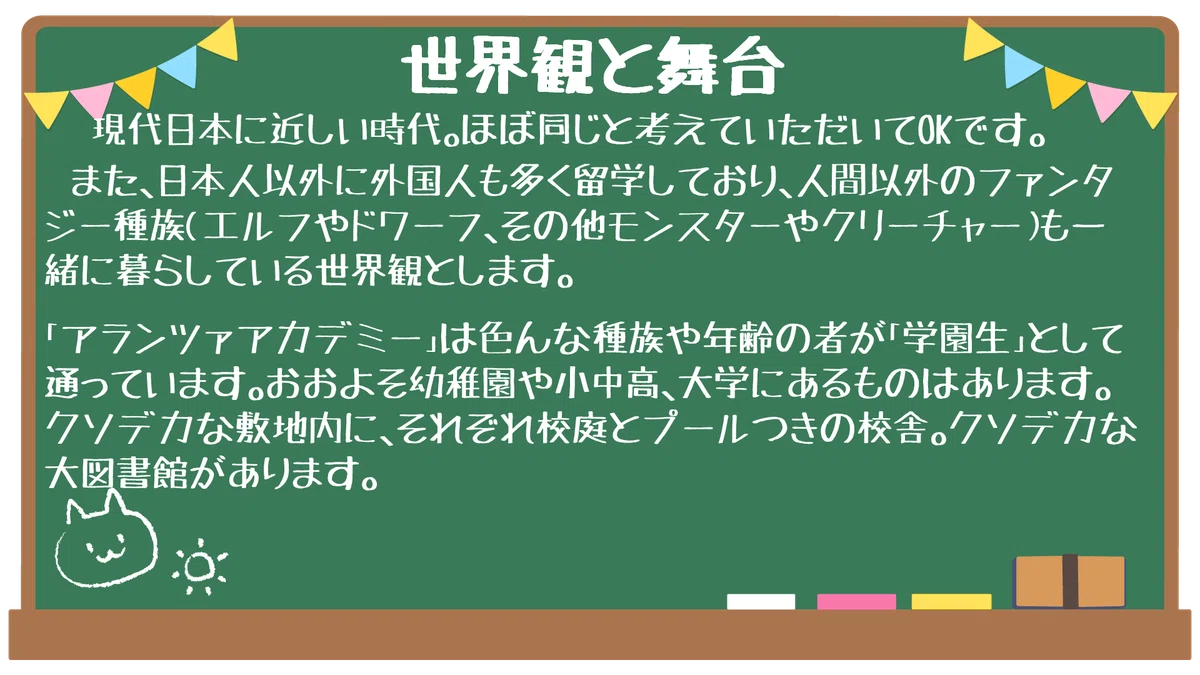 世界観と舞台

現代日本に近しい時代。ほぼ同じと考えていただいてOKです。

また、日本人以外に外国人も多く留学しており、人間以外のファンタジー種族(エルフやドワーフ、その他モンスターやクリーチャー)も一緒に暮らしている世界観とします。

「アランツァアカデミー」は色んな種族や年齢の者が「学園生」として通っています。おおよそ幼稚園や小中高、大学にあるものはあります。クソデカな敷地内に、それぞれ校庭とプールつきの校舎。クソデカな大図書館があります。